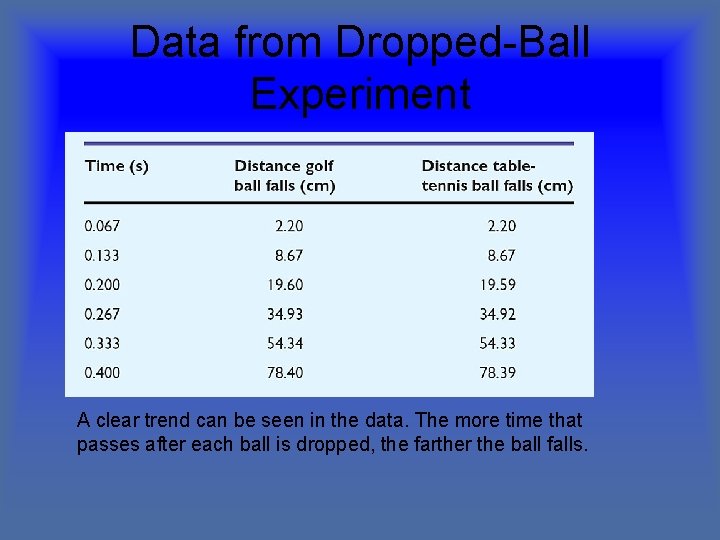 Data from Dropped-Ball Experiment

| Time (s) | Distance golf ball falls (cm) | Distance table-tennis ball falls (cm) |
|---|---|---|
| 0.067 | 2.20 | 2.20 |
| 0.133 | 8.67 | 8.67 |
| 0.200 | 19.60 | 19.59 |
| 0.267 | 34.93 | 34.92 |
| 0.333 | 54.34 | 54.33 |
| 0.400 | 78.40 | 78.39 |

A clear trend can be seen in the data. The more time that passes after each ball is dropped, the farther the ball falls.